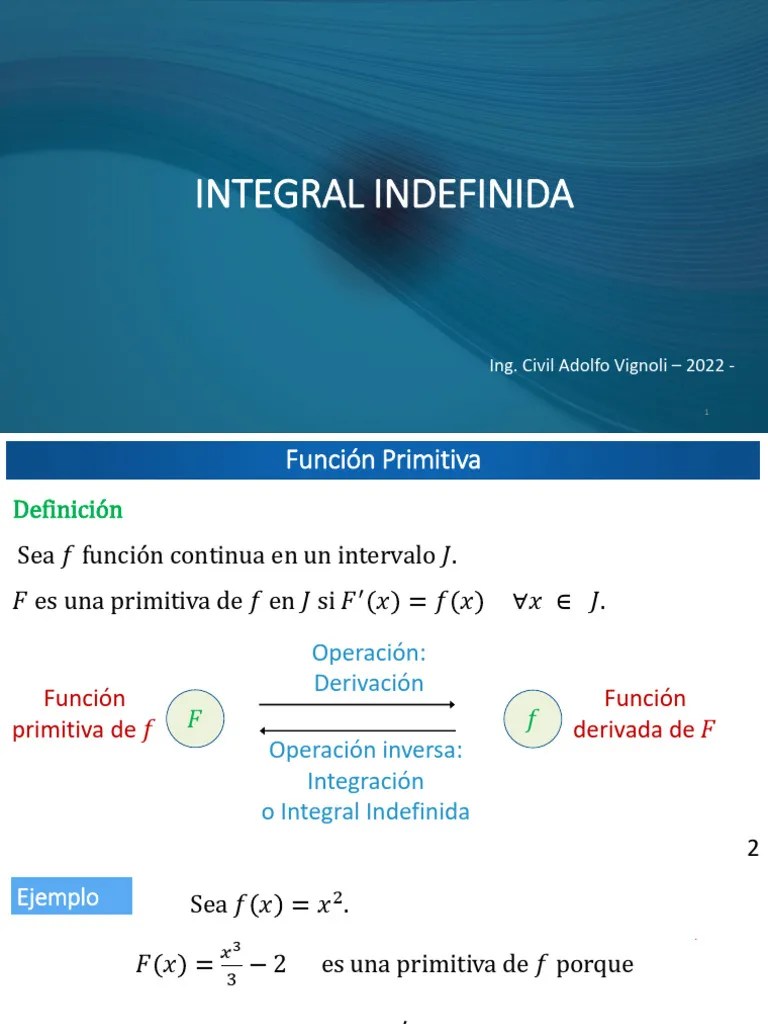 INTEGRAL INDEFINIDA

Ing. Civil Adolfo Vignoli – 2022 -

1

Función Primitiva

Definición

Sea $f$ función continua en un intervalo $J$.

$F$ es una primitiva de $f$ en $J$ si $F'(x) = f(x) \quad \forall x \in J$.

Función primitiva de $f$

$F$

Operación: Derivación

Operación inversa: Integración o Integral Indefinida

$f$

Función derivada de $F$

2

Ejemplo

Sea $f(x) = x^2$.

$F(x) = \frac{x^3}{3} - 2$ es una primitiva de $f$ porque